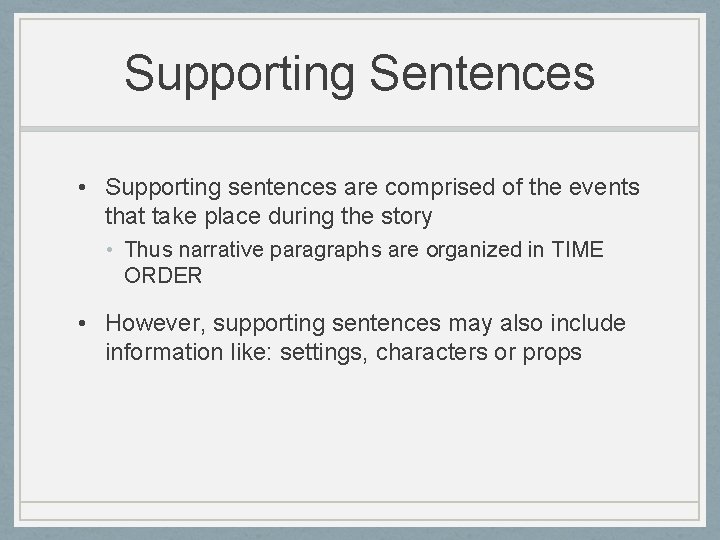 Supporting Sentences

• Supporting sentences are comprised of the events that take place during the story

• Thus narrative paragraphs are organized in TIME ORDER

• However, supporting sentences may also include information like: settings, characters or props